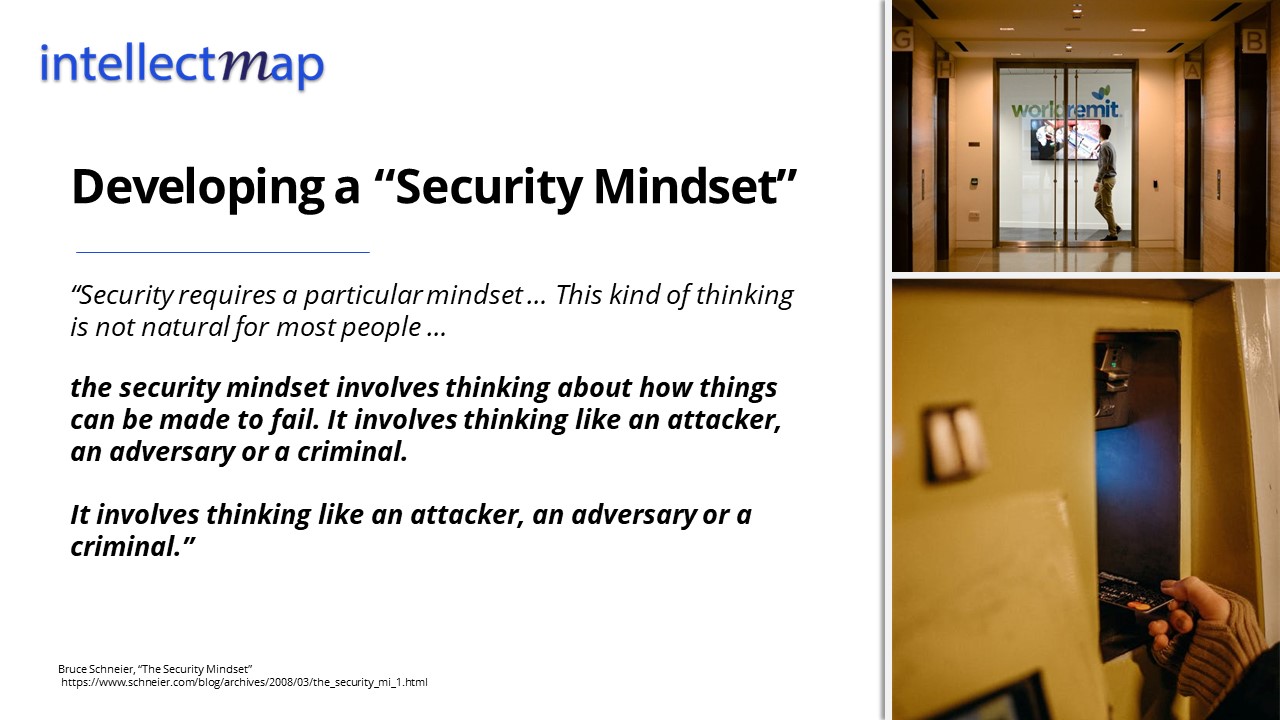 intellectmap

Developing a “Security Mindset”

“Security requires a particular mindset … This kind of thinking is not natural for most people …

the security mindset involves thinking about how things can be made to fail. It involves thinking like an attacker, an adversary or a criminal.

It involves thinking like an attacker, an adversary or a criminal.”

Bruce Schneier, “The Security Mindset”
https://www.schneier.com/blog/archives/2008/03/the_security_mi_1.html

G H A B

worldremit